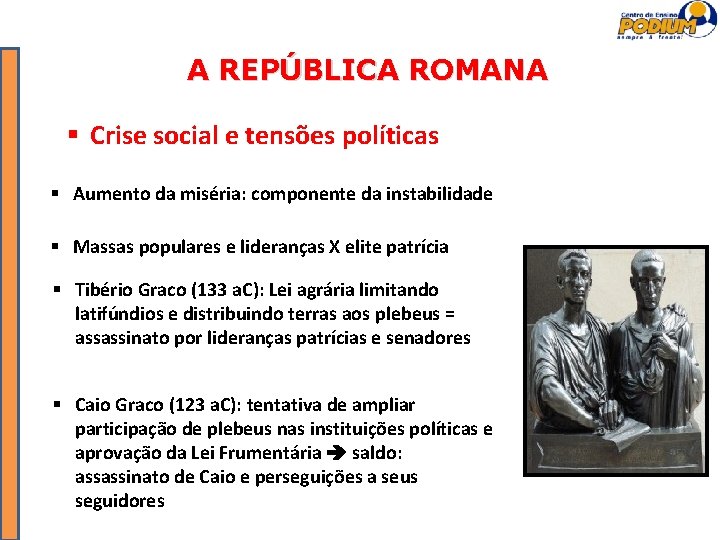 Centro de Ensino
PODIUM
sempre à frente!

A REPÚBLICA ROMANA

▪ Crise social e tensões políticas

▪ Aumento da miséria: componente da instabilidade

▪ Massas populares e lideranças X elite patrícia

▪ Tibério Graco (133 aC): Lei agrária limitando latifúndios e distribuindo terras aos plebeus = assassinato por lideranças patrícias e senadores

▪ Caio Graco (123 aC): tentativa de ampliar participação de plebeus nas instituições políticas e aprovação da Lei Frumentária ➔ saldo: assassinato de Caio e perseguições a seus seguidores